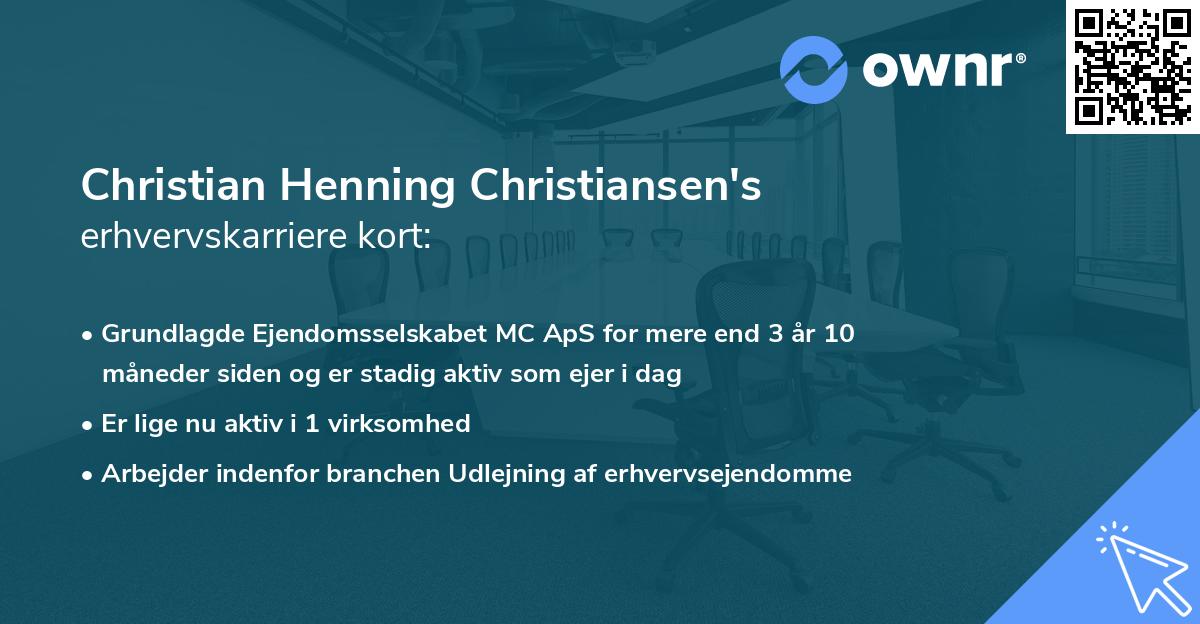 ownr®

Christian Henning Christiansen's erhvervskarriere kort:

• Grundlagde Ejendomsselskabet MC ApS for mere end 3 år 10 måneder siden og er stadig aktiv som ejer i dag
• Er lige nu aktiv i 1 virksomhed
• Arbejder indenfor branchen Udlejning af erhvervsejendomme